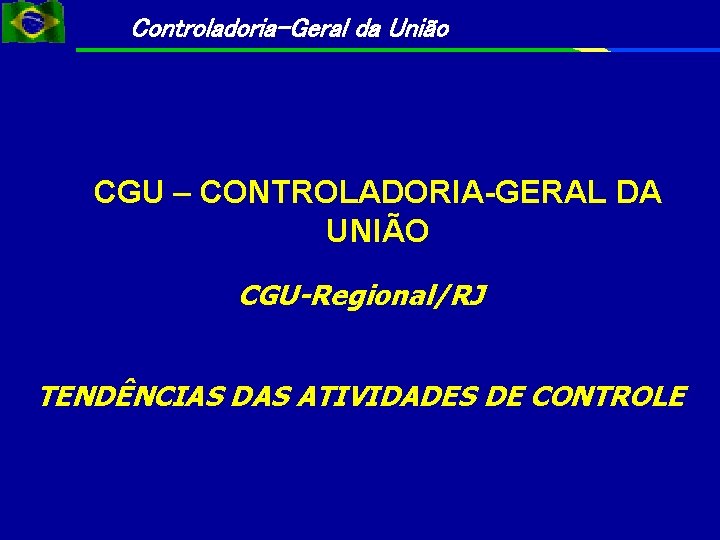 Controladoria-Geral da União

CGU – CONTROLADORIA-GERAL DA UNIÃO

CGU-Regional/RJ

TENDÊNCIAS DAS ATIVIDADES DE CONTROLE